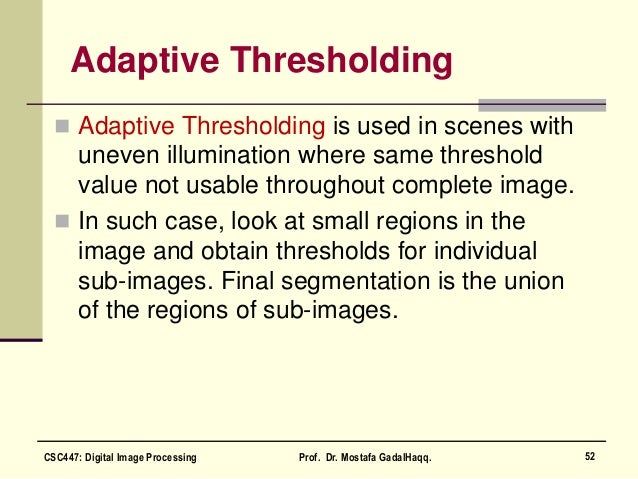 Adaptive Thresholding

Adaptive Thresholding is used in scenes with uneven illumination where same threshold value not usable throughout complete image.

In such case, look at small regions in the image and obtain thresholds for individual sub-images. Final segmentation is the union of the regions of sub-images.

CSC447: Digital Image Processing
Prof. Dr. Mostafa GadalHaqq.
52